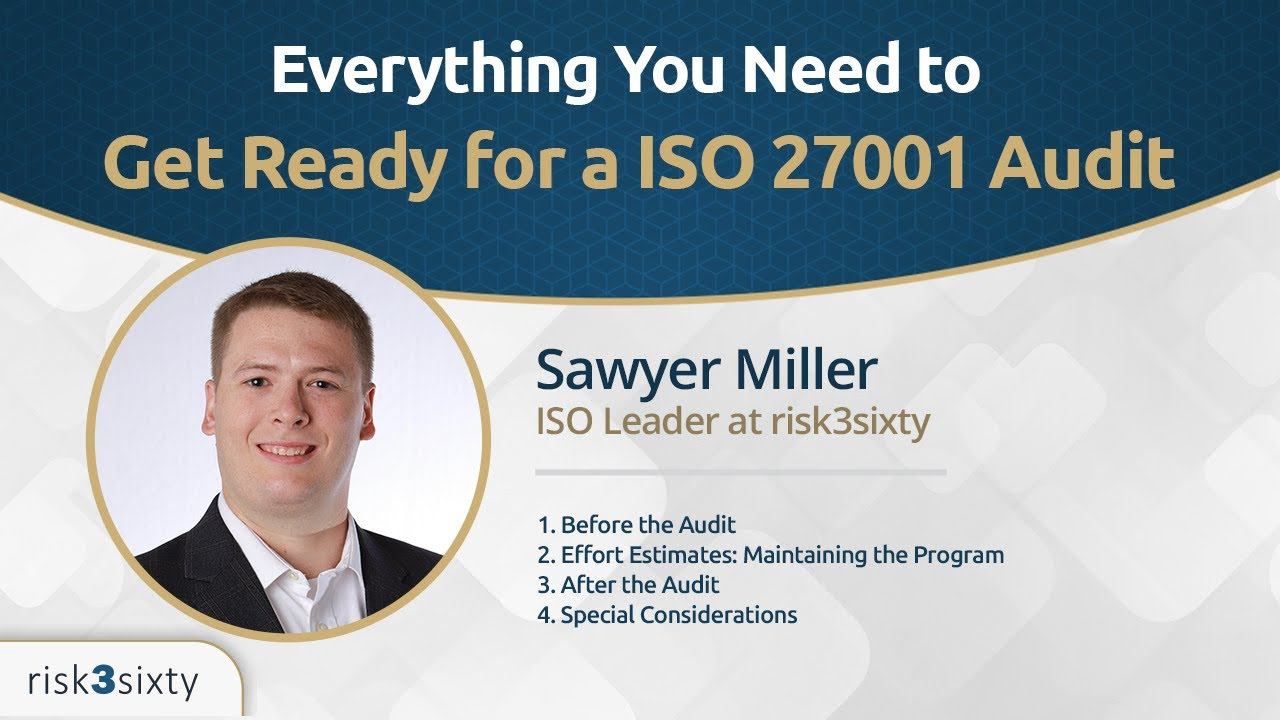 Everything You Need to
Get Ready for a ISO 27001 Audit

Sawyer Miller
ISO Leader at risk3sixty

1. Before the Audit
2. Effort Estimates: Maintaining the Program
3. After the Audit
4. Special Considerations

risk3sixty